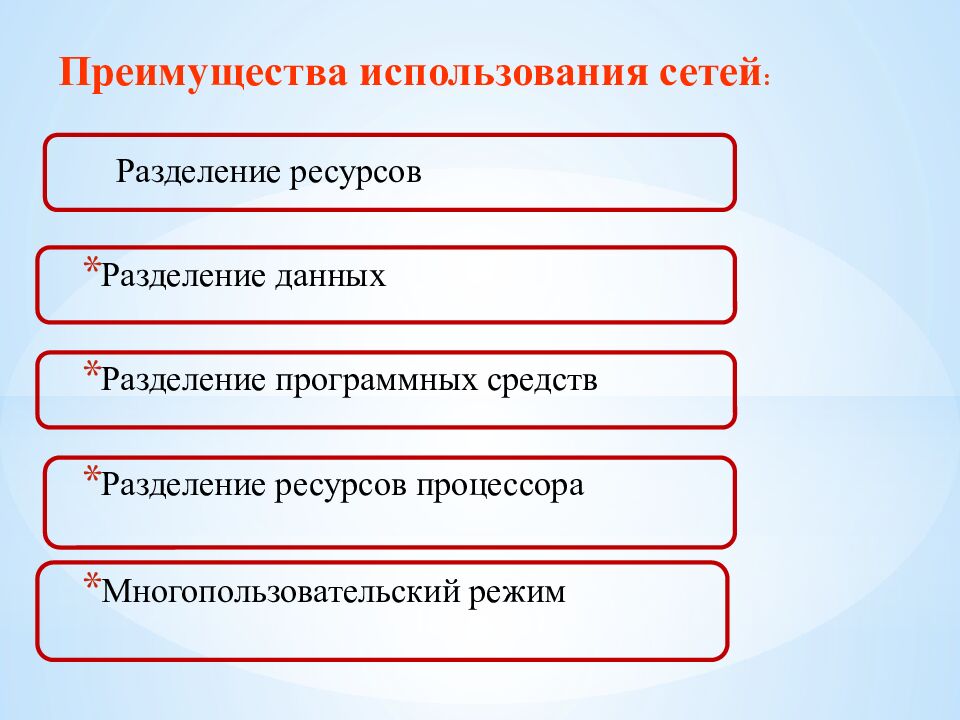 Преимущества использования сетей:

Разделение ресурсов

*Разделение данных

*Разделение программных средств

*Разделение ресурсов процессора

*Многопользовательский режим